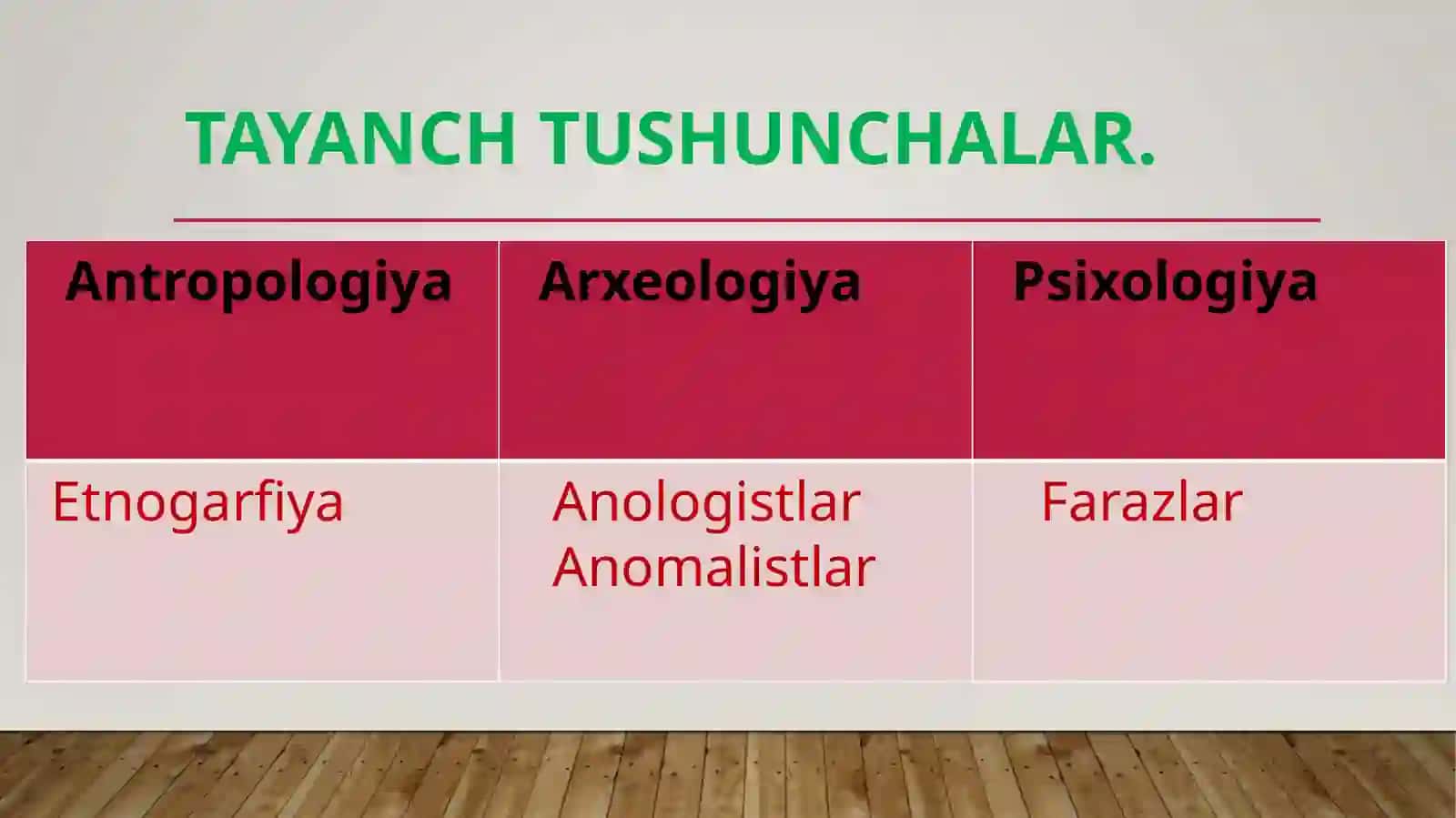 TAYANCH TUSHUNCHALAR.

| Antropologiya | Arxeologiya | Psixologiya |
|---|---|---|
| Etnogarfiya | Anologistlar Anomalistlar | Farazlar |